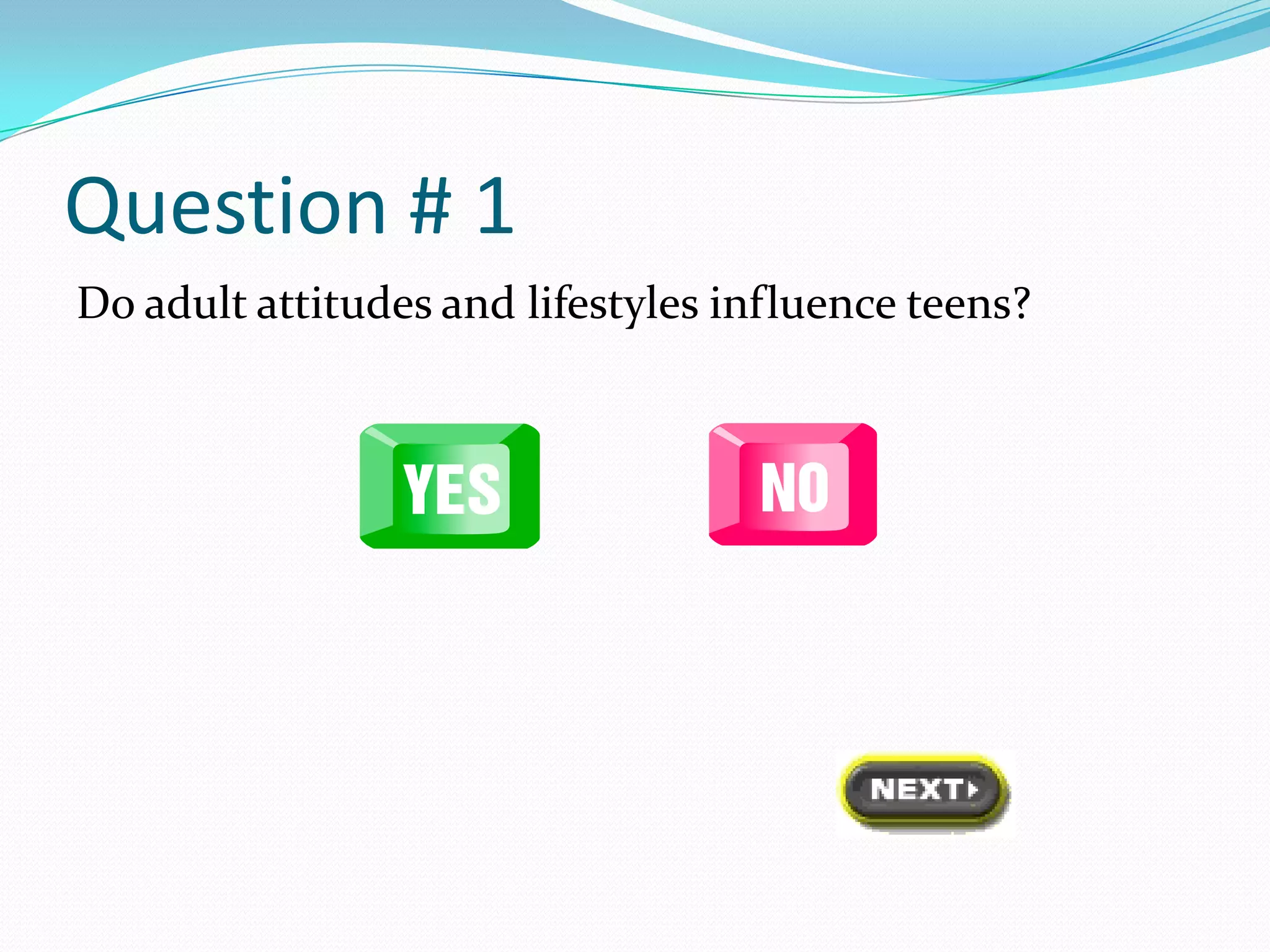 Question # 1

Do adult attitudes and lifestyles influence teens?

YES

NO

NEXT